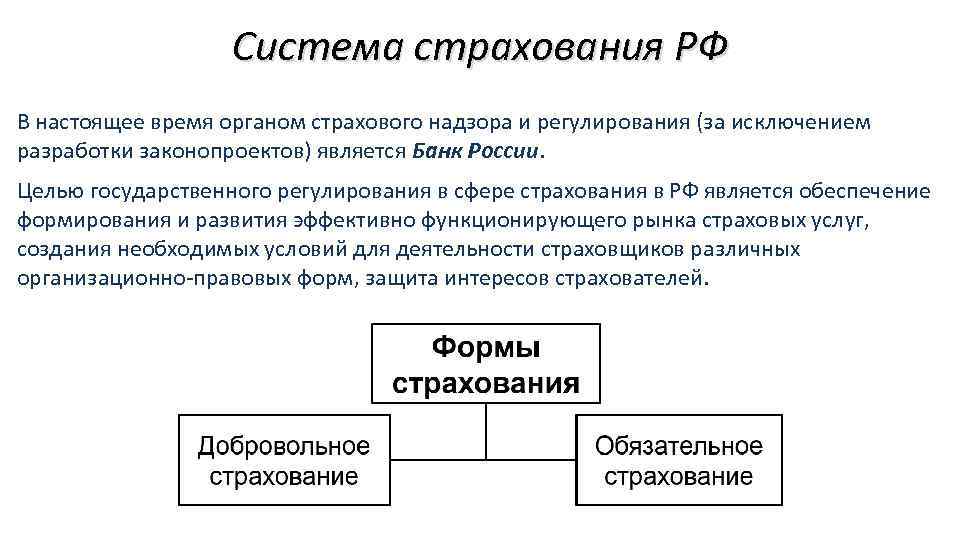 Система страхования РФ

В настоящее время органом страхового надзора и регулирования (за исключением разработки законопроектов) является Банк России.

Целью государственного регулирования в сфере страхования в РФ является обеспечение формирования и развития эффективно функционирующего рынка страховых услуг, создания необходимых условий для деятельности страховщиков различных организационно-правовых форм, защита интересов страхователей.

Формы страхования

Добровольное страхование

Обязательное страхование